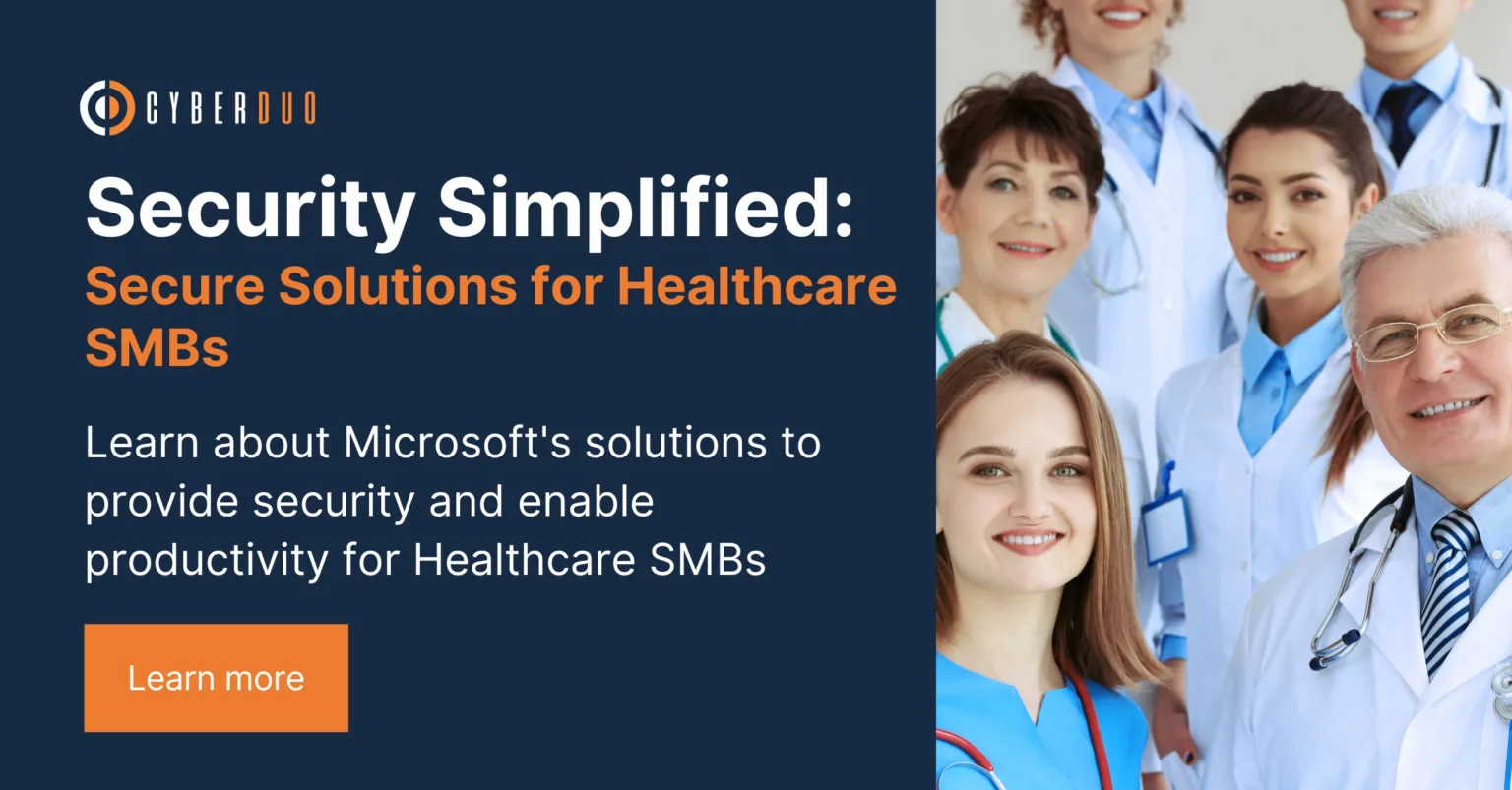 CYBERDUO

Security Simplified:
Secure Solutions for Healthcare SMBs

Learn about Microsoft's solutions to provide security and enable productivity for Healthcare SMBs

Learn more